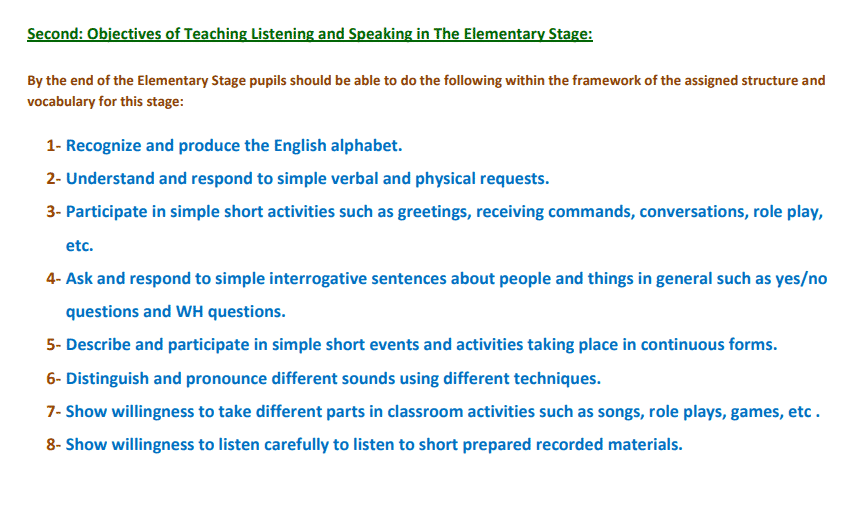 Second: Objectives of Teaching Listening and Speaking in The Elementary Stage:

By the end of the Elementary Stage pupils should be able to do the following within the framework of the assigned structure and vocabulary for this stage:

1- Recognize and produce the English alphabet.
2- Understand and respond to simple verbal and physical requests.
3- Participate in simple short activities such as greetings, receiving commands, conversations, role play, etc.
4- Ask and respond to simple interrogative sentences about people and things in general such as yes/no questions and WH questions.
5- Describe and participate in simple short events and activities taking place in continuous forms.
6- Distinguish and pronounce different sounds using different techniques.
7- Show willingness to take different parts in classroom activities such as songs, role plays, games, etc .
8- Show willingness to listen carefully to listen to short prepared recorded materials.